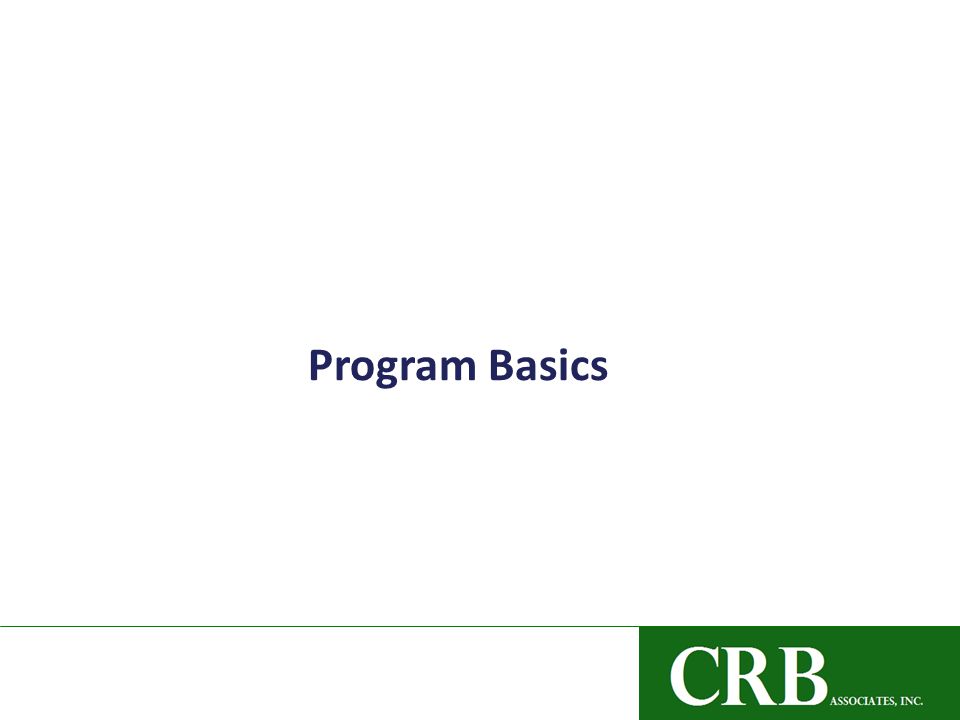 Program Basics

CRB ASSOCIATES, INC.